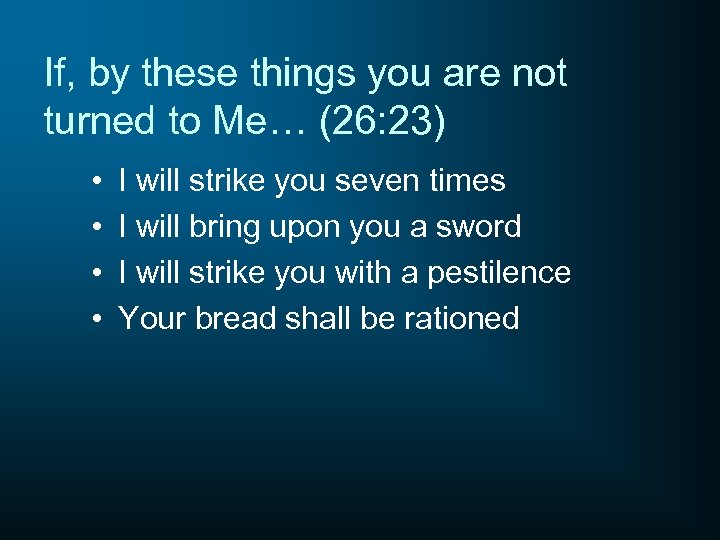 If, by these things you are not turned to Me… (26:23)

• I will strike you seven times
• I will bring upon you a sword
• I will strike you with a pestilence
• Your bread shall be rationed